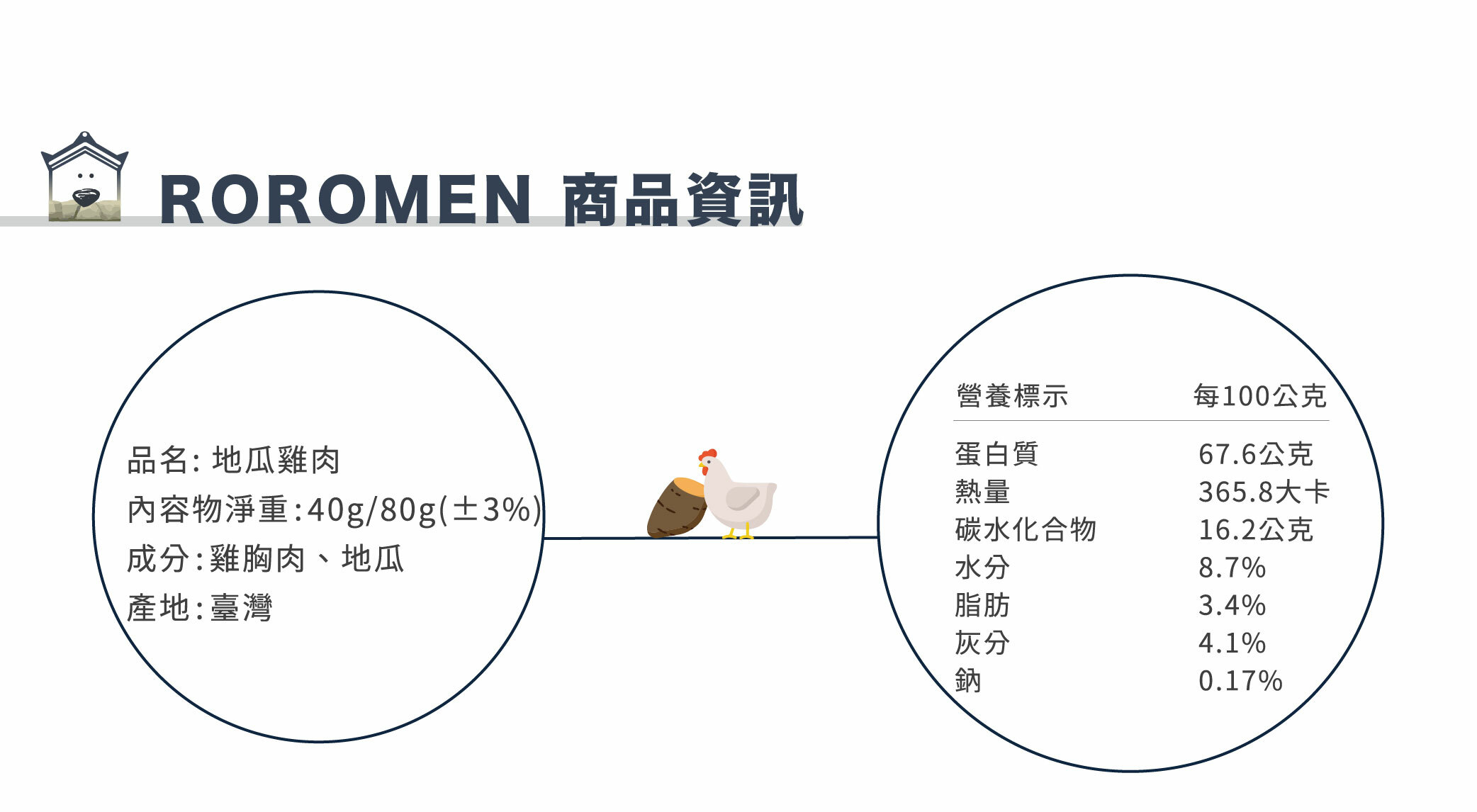 ROROMEN 商品資訊

品名: 地瓜雞肉
內容物淨重:40g/80g(±3%)
成分:雞胸肉、地瓜
產地:臺灣

| 營養標示 | 每100公克 |
|---|---|
| 蛋白質 | 67.6公克 |
| 熱量 | 365.8大卡 |
| 碳水化合物 | 16.2公克 |
| 水分 | 8.7% |
| 脂肪 | 3.4% |
| 灰分 | 4.1% |
| 鈉 | 0.17% |